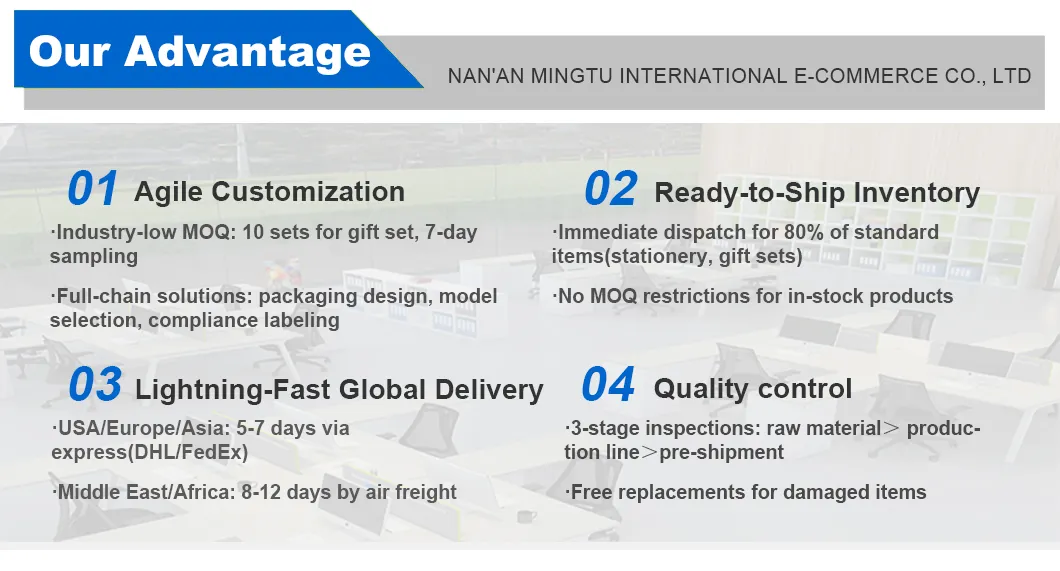 Our Advantage

NAN'AN MINGTU INTERNATIONAL E-COMMERCE CO., LTD

01 Agile Customization

·Industry-low MOQ: 10 sets for gift set, 7-day sampling

·Full-chain solutions: packaging design, model selection, compliance labeling

02 Ready-to-Ship Inventory

·Immediate dispatch for 80% of standard items(stationery, gift sets)

·No MOQ restrictions for in-stock products

03 Lightning-Fast Global Delivery

·USA/Europe/Asia: 5-7 days via express(DHL/FedEx)

·Middle East/Africa: 8-12 days by air freight

04 Quality control

·3-stage inspections: raw material＞ production line＞pre-shipment

·Free replacements for damaged items